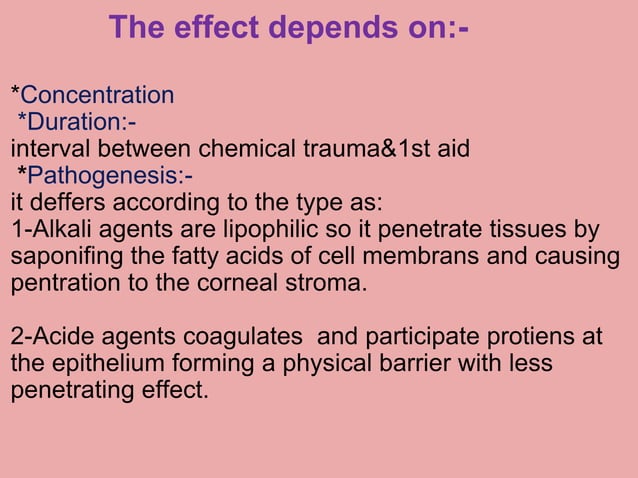 The effect depends on:-

*Concentration
*Duration:-
interval between chemical trauma&1st aid
*Pathogenesis:-
it deffers according to the type as:
1-Alkali agents are lipophilic so it penetrate tissues by saponifing the fatty acids of cell membrans and causing pentration to the corneal stroma.

2-Acide agents coagulates and participate protiens at the epithelium forming a physical barrier with less penetrating effect.